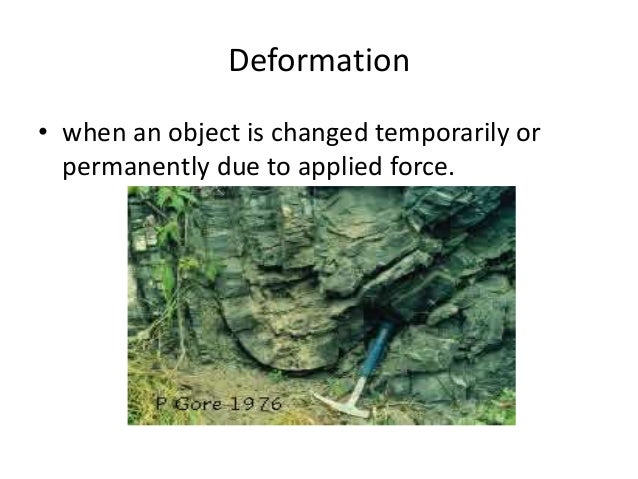 Deformation

• when an object is changed temporarily or permanently due to applied force.

P Gore 1976